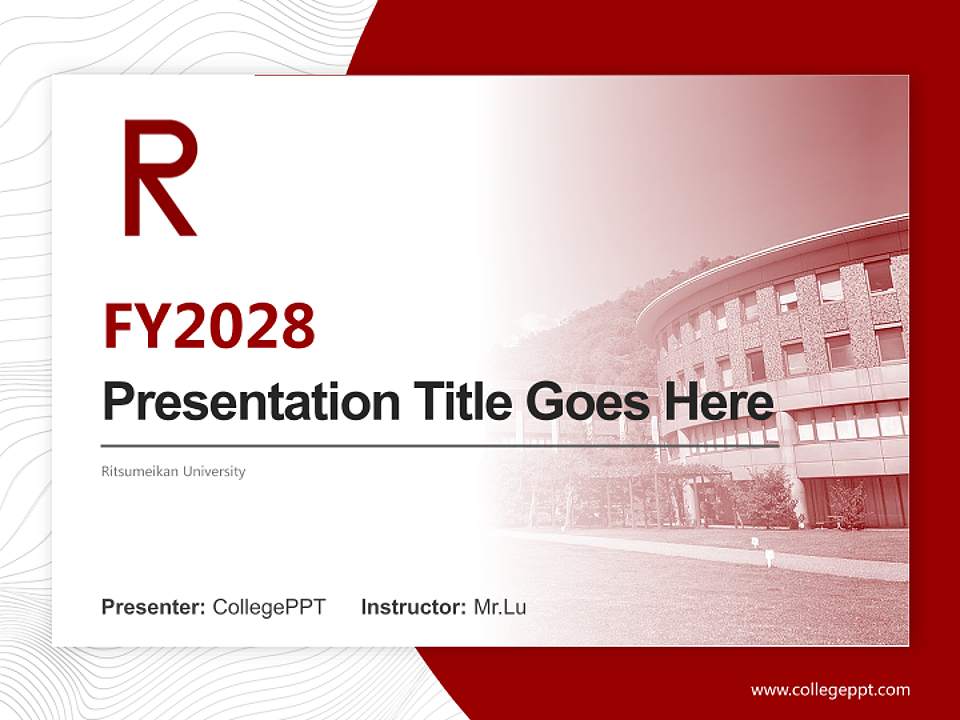 R

FY2028

Presentation Title Goes Here

Ritsumeikan University

Presenter: CollegePPT Instructor: Mr.Lu

www.collegeppt.com